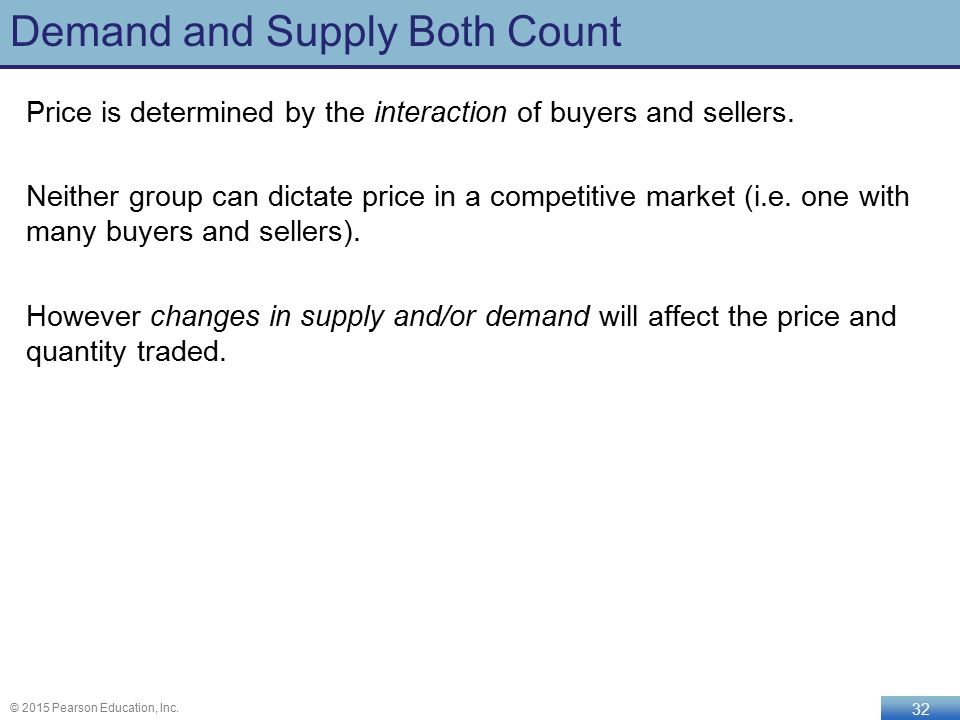 Demand and Supply Both Count

Price is determined by the interaction of buyers and sellers.

Neither group can dictate price in a competitive market (i.e. one with many buyers and sellers).

However changes in supply and/or demand will affect the price and quantity traded.

© 2015 Pearson Education, Inc.

32